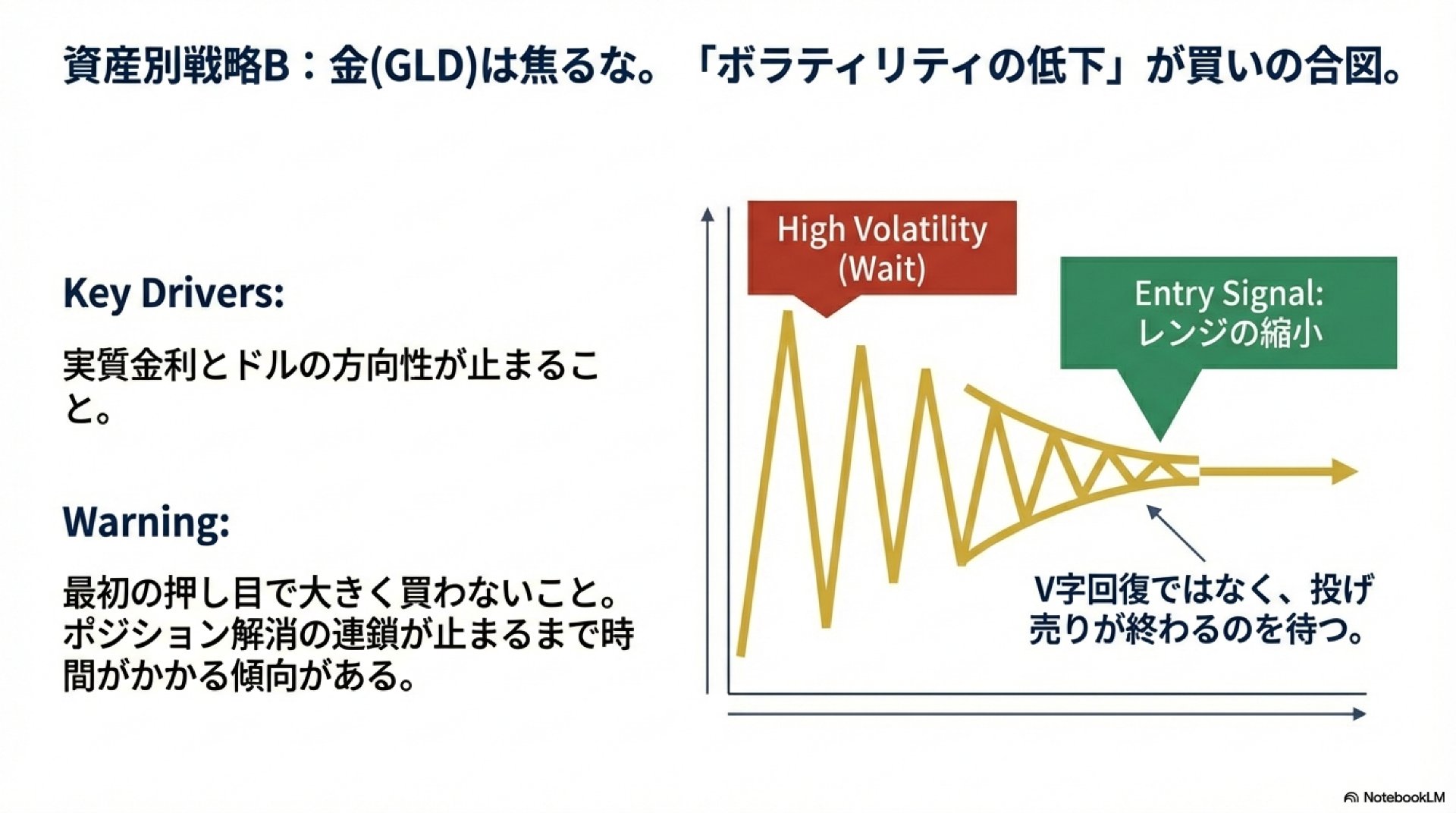 資産別戦略B：金(GLD)は焦るな。「ボラティリティの低下」が買いの合図。

Key Drivers:

実質金利とドルの方向性が止まること。

Warning:

最初の押し目で大きく買わないこと。ポジション解消の連鎖が止まるまで時間がかかる傾向がある。

High Volatility (Wait)

Entry Signal: レンジの縮小

V字回復ではなく、投げ売りが終わるのを待つ。

NotebookLM